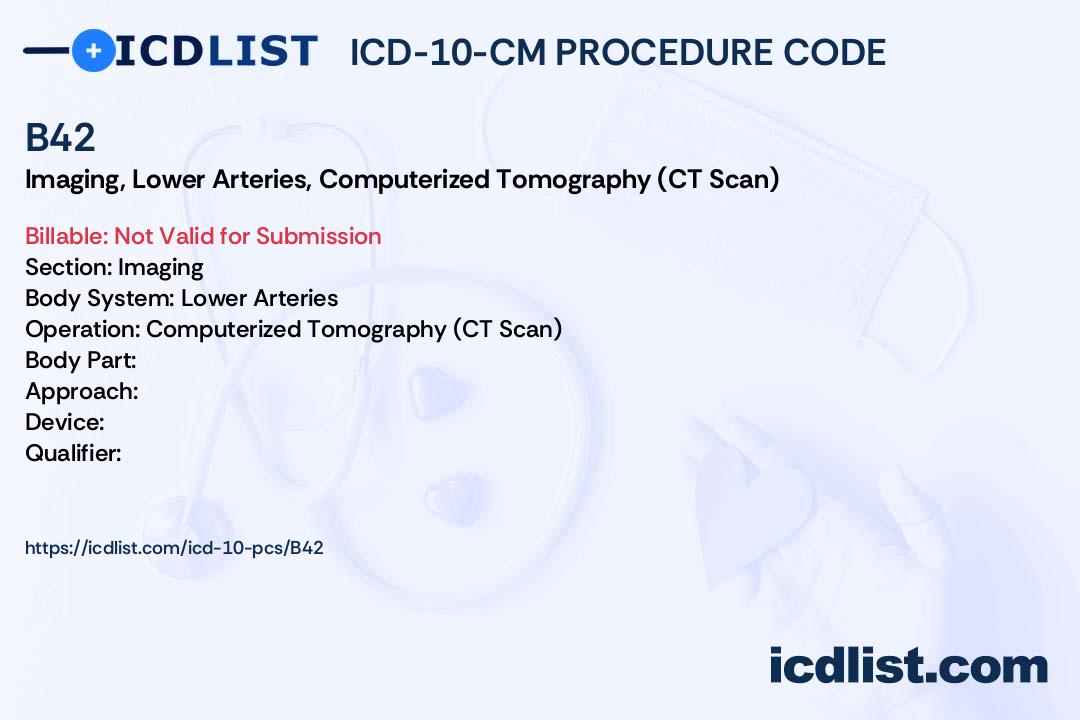 ICDLIST ICD-10-CM PROCEDURE CODE

B42
Imaging, Lower Arteries, Computerized Tomography (CT Scan)

Billable: Not Valid for Submission
Section: Imaging
Body System: Lower Arteries
Operation: Computerized Tomography (CT Scan)
Body Part:
Approach:
Device:
Qualifier:

https://icdlist.com/icd-10-pcs/B42

icdlist.com